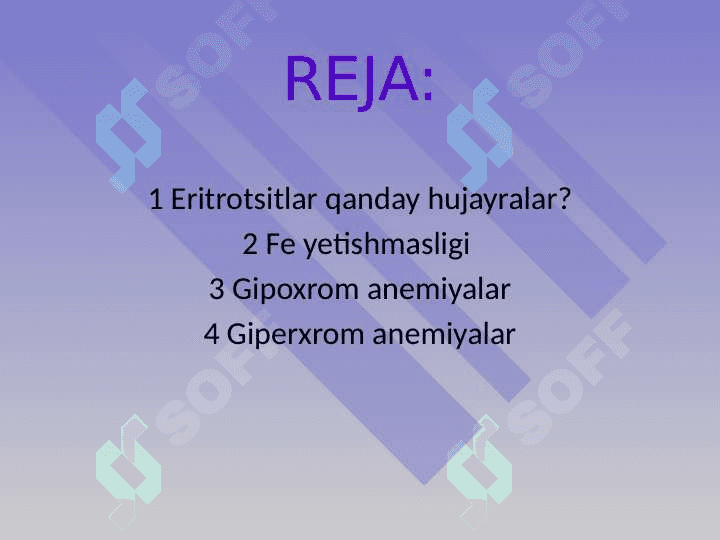 REJA:

1 Eritrotsitlar qanday hujayralar?

2 Fe yetishmasligi

3 Gipoxrom anemiyalar

4 Giperxrom anemiyalar

SOFF SOFF SOFF SOFF